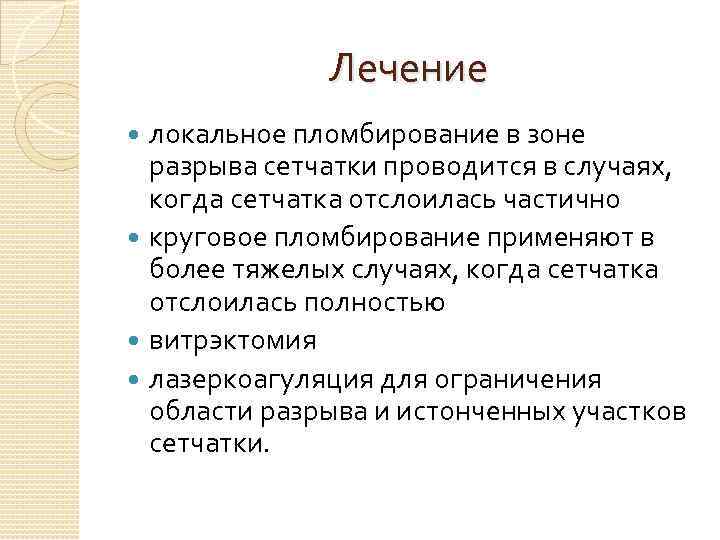 Лечение

- локальное пломбирование в зоне разрыва сетчатки проводится в случаях, когда сетчатка отслоилась частично
- круговое пломбирование применяют в более тяжелых случаях, когда сетчатка отслоилась полностью
- витрэктомия
- лазеркоагуляция для ограничения области разрыва и истонченных участков сетчатки.